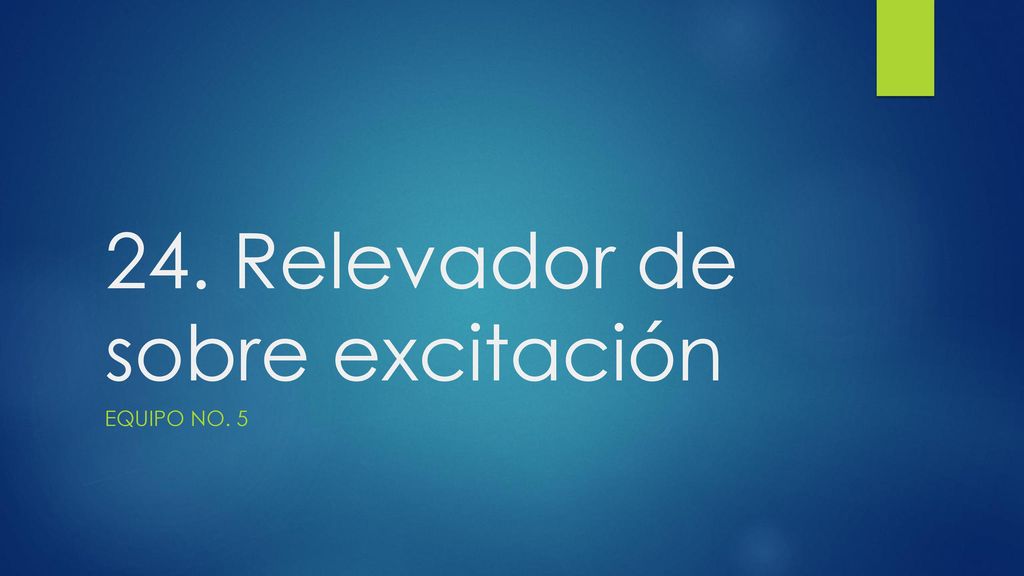 24. Relevador de sobre excitación

EQUIPO NO. 5